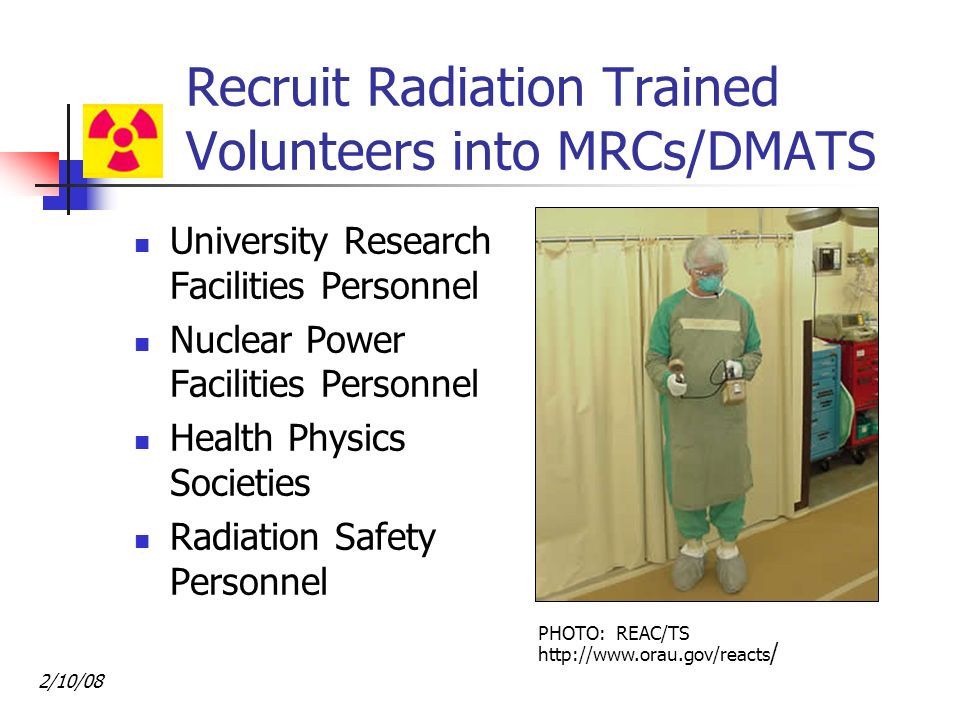 Recruit Radiation Trained Volunteers into MRCs/DMATS

- University Research Facilities Personnel
- Nuclear Power Facilities Personnel
- Health Physics Societies
- Radiation Safety Personnel

PHOTO: REAC/TS
http://www.orau.gov/reacts/

2/10/08